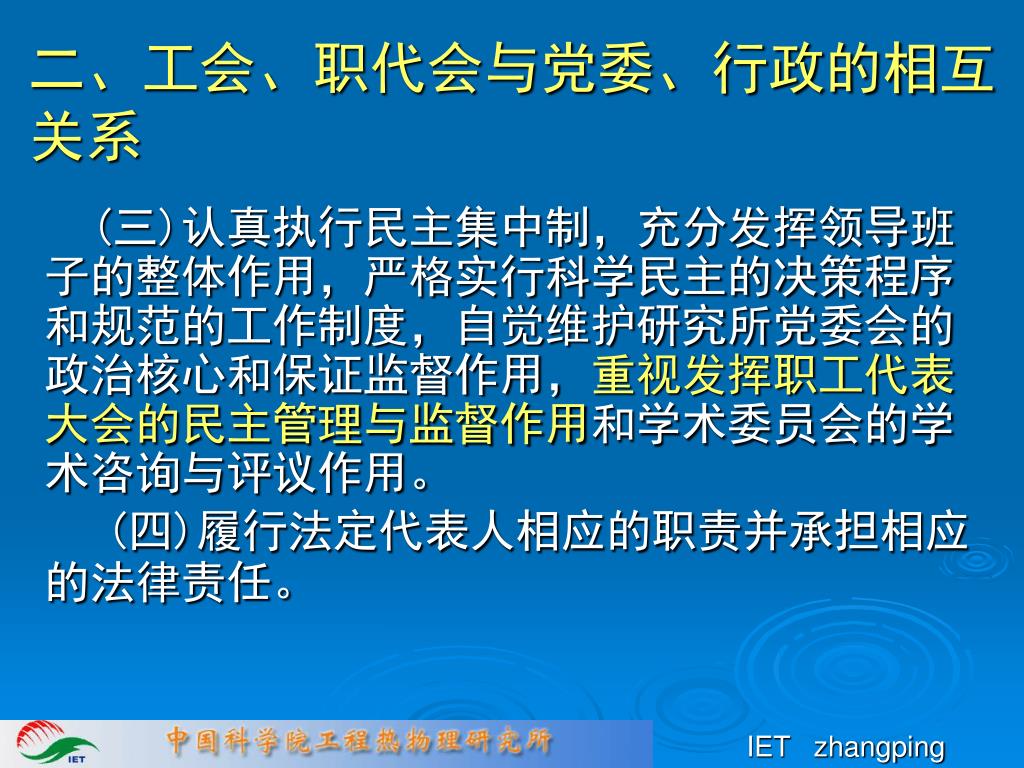 二、工会、职代会与党委、行政的相互关系

（三）认真执行民主集中制，充分发挥领导班子的整体作用，严格实行科学民主的决策程序和规范的工作制度，自觉维护研究所党委会的政治核心和保证监督作用，重视发挥职工代表大会的民主管理与监督作用和学术委员会的学术咨询与评议作用。

（四）履行法定代表人相应的职责并承担相应的法律责任。

IET

中国科学院工程热物理研究所

IET zhangping